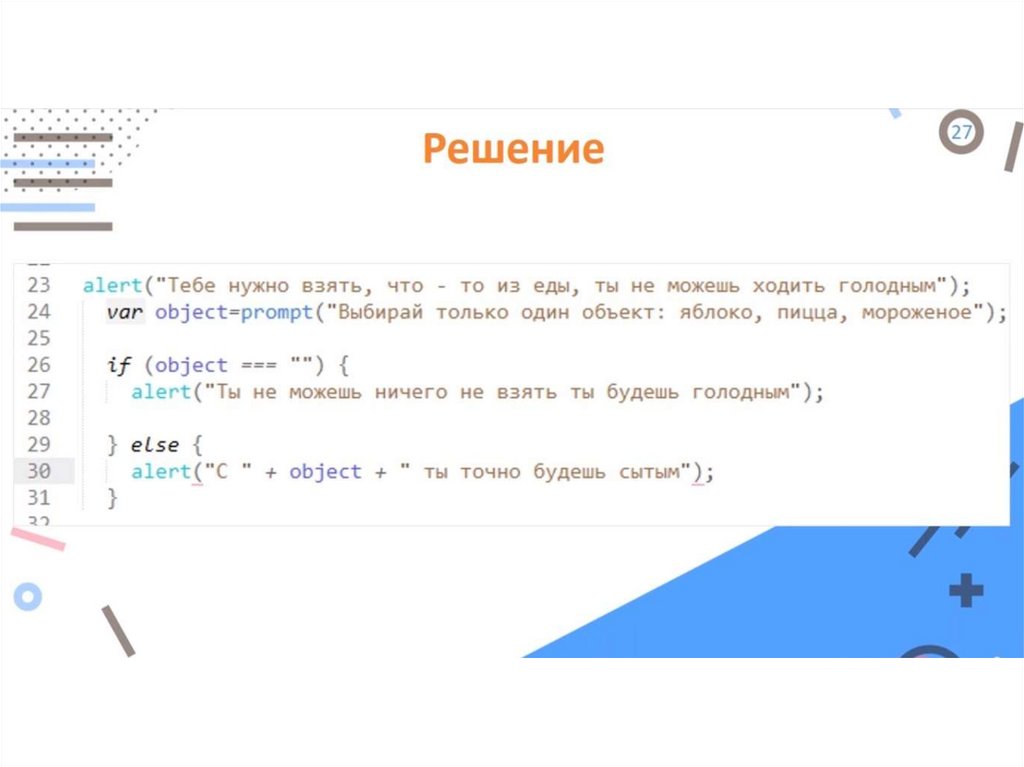 Решение

27

23 alert("Тебе нужно взять, что - то из еды, ты не можешь ходить голодным");
24 var object=prompt("Выбирай только один объект: яблоко, пицца, мороженое");
25
26 if (object === "") {
27 alert("Ты не можешь ничего не взять ты будешь голодным");
28
29 } else {
30 alert("С " + object + " ты точно будешь сытым");
31 }
32